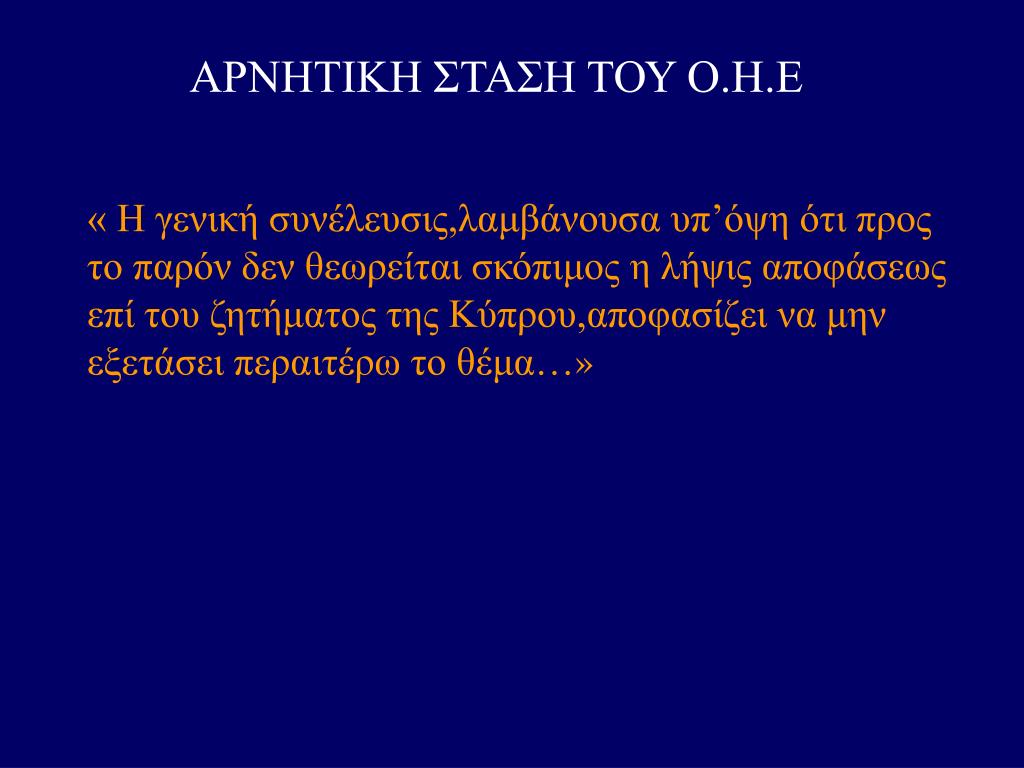 ΑΡΝΗΤΙΚΗ ΣΤΑΣΗ ΤΟΥ Ο.Η.Ε

« Η γενική συνέλευσις,λαμβάνουσα υπ’όψη ότι προς το παρόν δεν θεωρείται σκόπιμος η λήψις αποφάσεως επί του ζητήματος της Κύπρου,αποφασίζει να μην εξετάσει περαιτέρω το θέμα…»